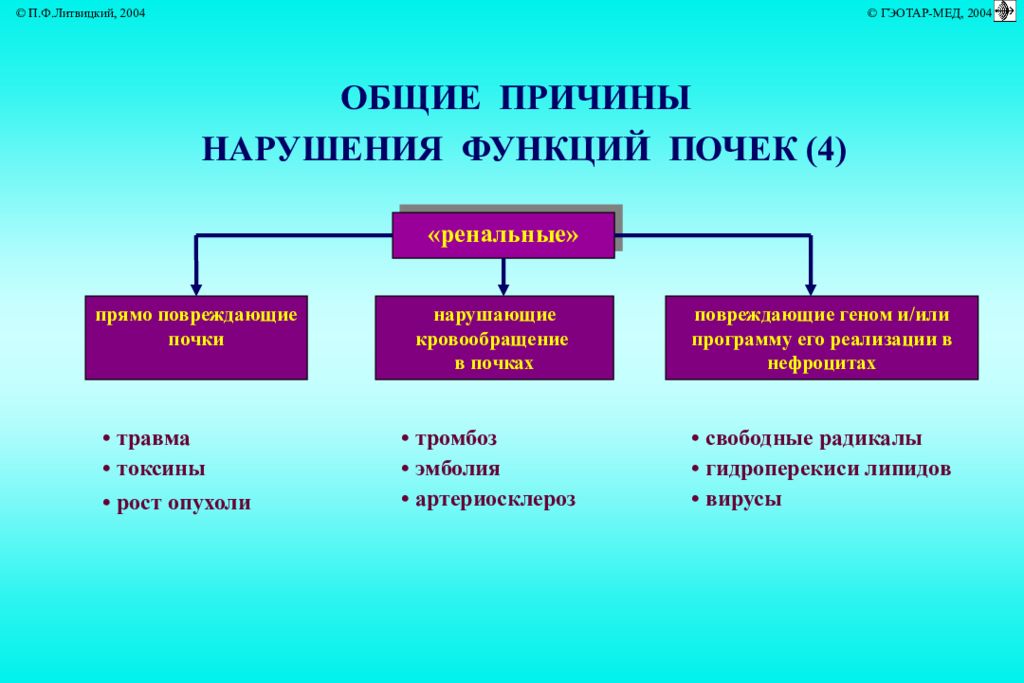 © П.Ф.Литвицкий, 2004

© ГЭОТАР-МЕД, 2004

ОБЩИЕ ПРИЧИНЫ
НАРУШЕНИЯ ФУНКЦИЙ ПОЧЕК (4)

«ренальные»

прямо повреждающие почки

нарушающие кровообращение в почках

повреждающие геном и/или программу его реализации в нефроцитах

• травма
• токсины
• рост опухоли

• тромбоз
• эмболия
• артериосклероз

• свободные радикалы
• гидроперекиси липидов
• вирусы